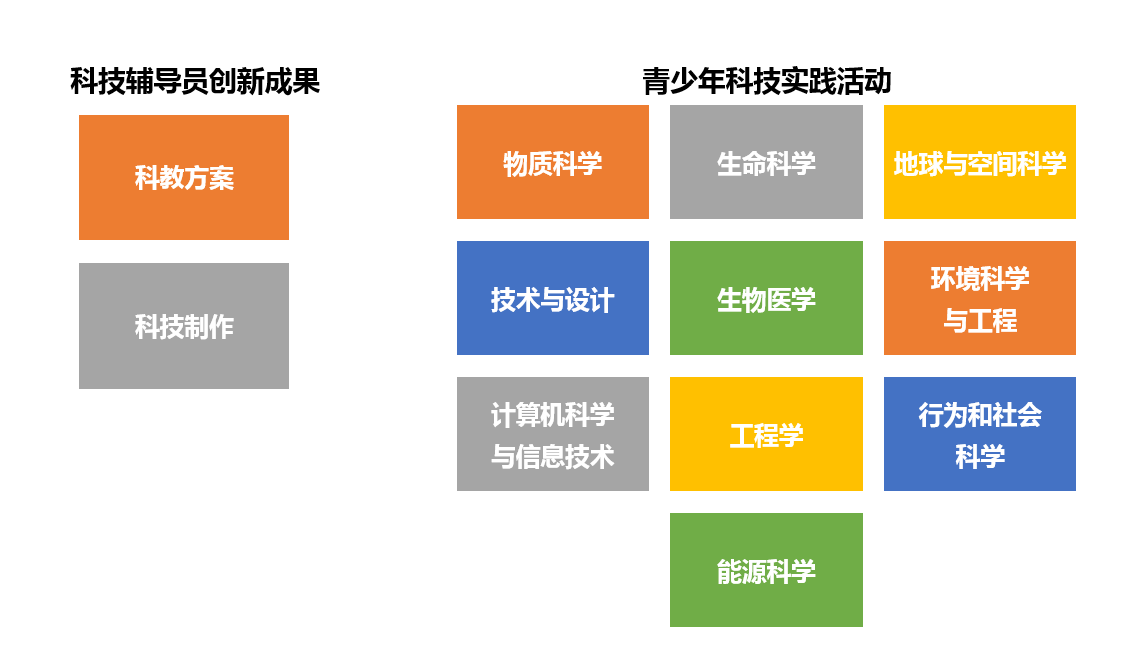 科技辅导员创新成果

科教方案

科技制作

青少年科技实践活动

物质科学

生命科学

地球与空间科学

技术与设计

生物医学

环境科学与工程

计算机科学与信息技术

工程学

行为和社会科学

能源科学